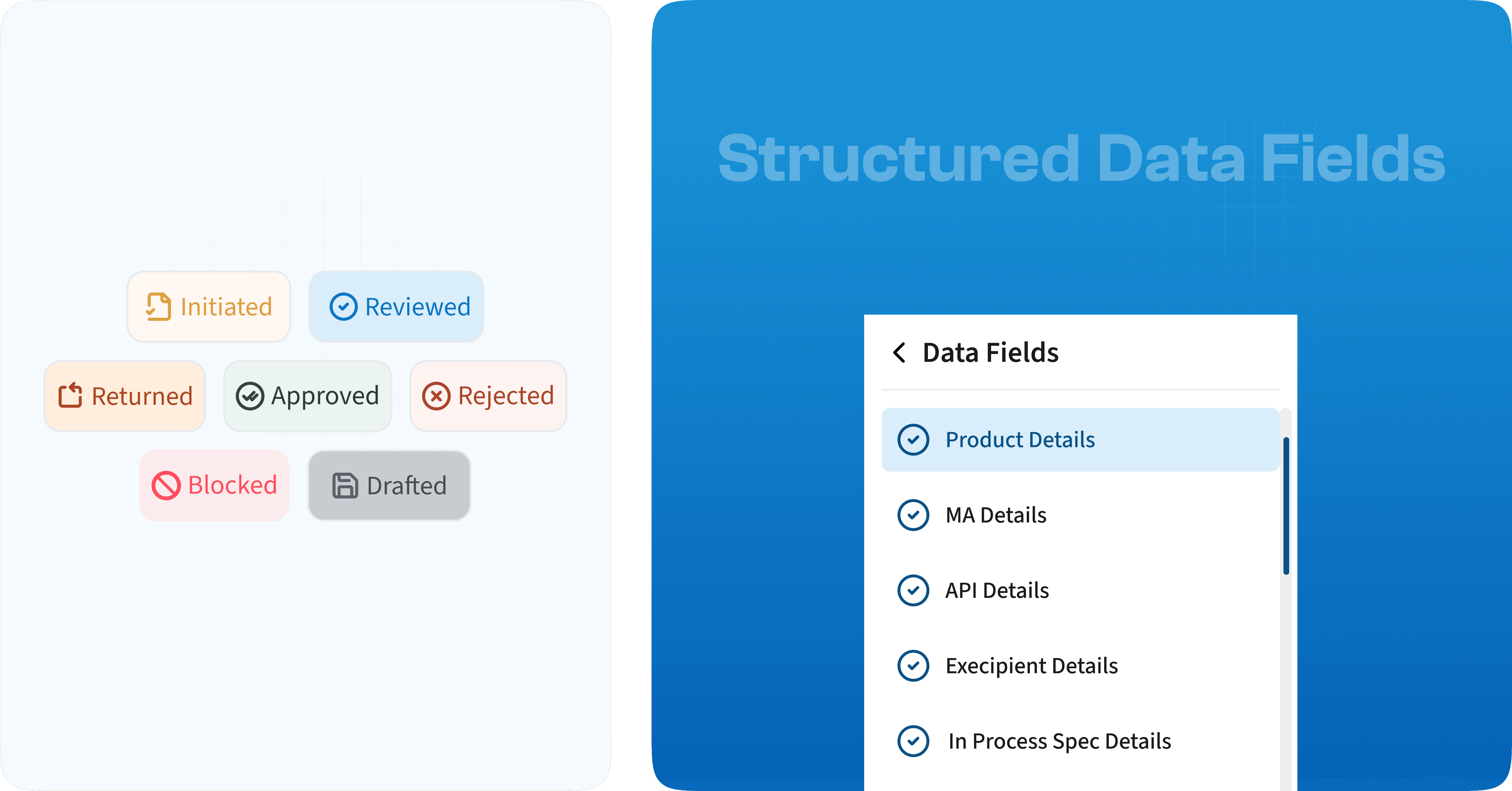 Initiated
Reviewed
Returned
Approved
Rejected
Blocked
Drafted

Structured Data Fields

Data Fields

Product Details
MA Details
API Details
Execipient Details
In Process Spec Details